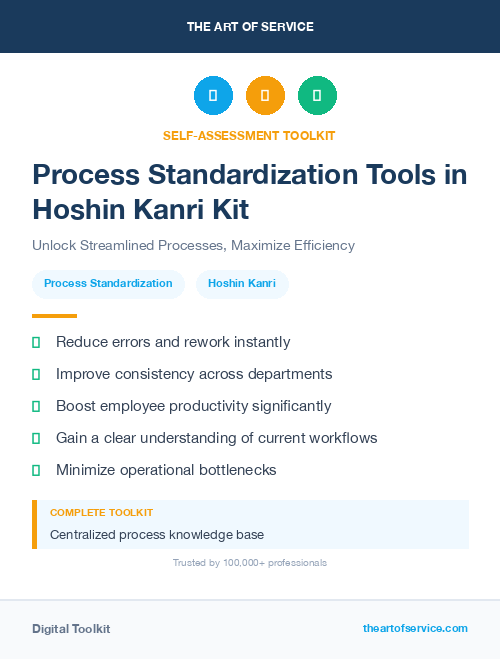 THE ART OF SERVICE

SELF-ASSESSMENT TOOLKIT

Process Standardization Tools in Hoshin Kanri Kit

Unlock Streamlined Processes, Maximize Efficiency

Process Standardization

Hoshin Kanri

Reduce errors and rework instantly

Improve consistency across departments

Boost employee productivity significantly

Gain a clear understanding of current workflows

Minimize operational bottlenecks

COMPLETE TOOLKIT

Centralized process knowledge base

Trusted by 100,000+ professionals

Digital Toolkit

theartofservice.com